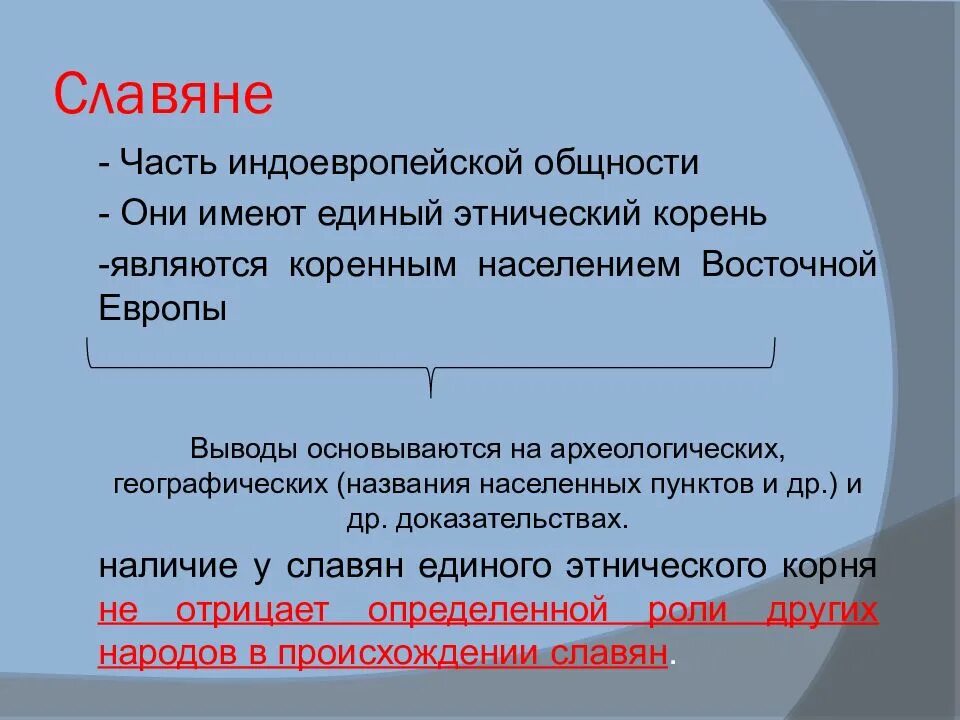 Славяне

- Часть индоевропейской общности

- Они имеют единый этнический корень

-являются коренным населением Восточной Европы

Выводы основываются на археологических, географических (названия населенных пунктов и др.) и др. доказательствах.

наличие у славян единого этнического корня не отрицает определенной роли других народов в происхождении славян.